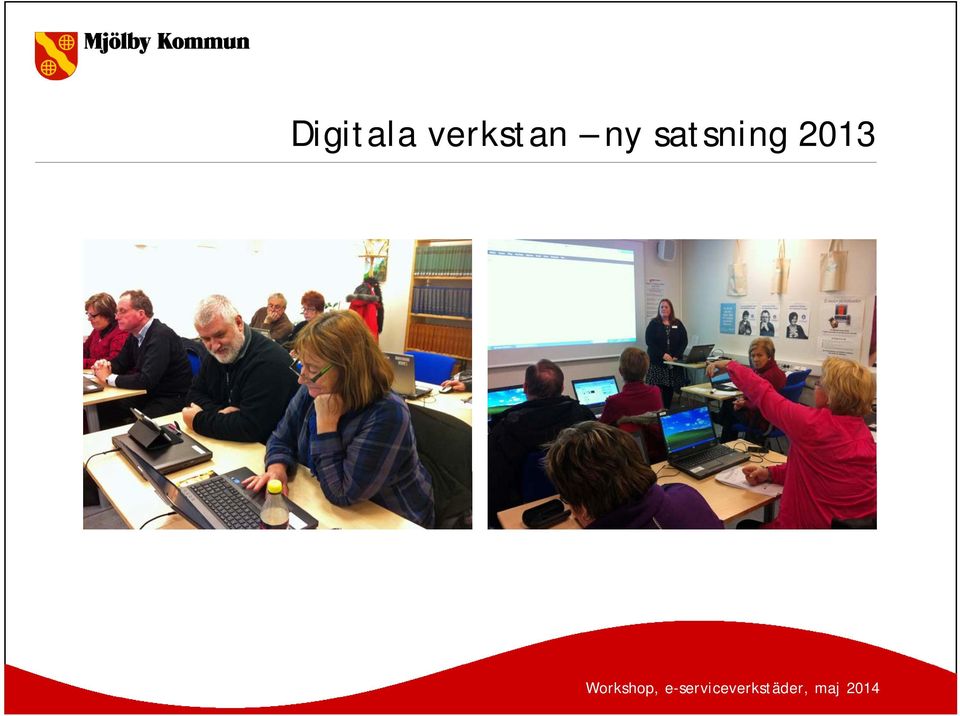 Mjölby Kommun

Digitala verkstan – ny satsning 2013

Workshop, e-serviceverkstäder, maj 2014